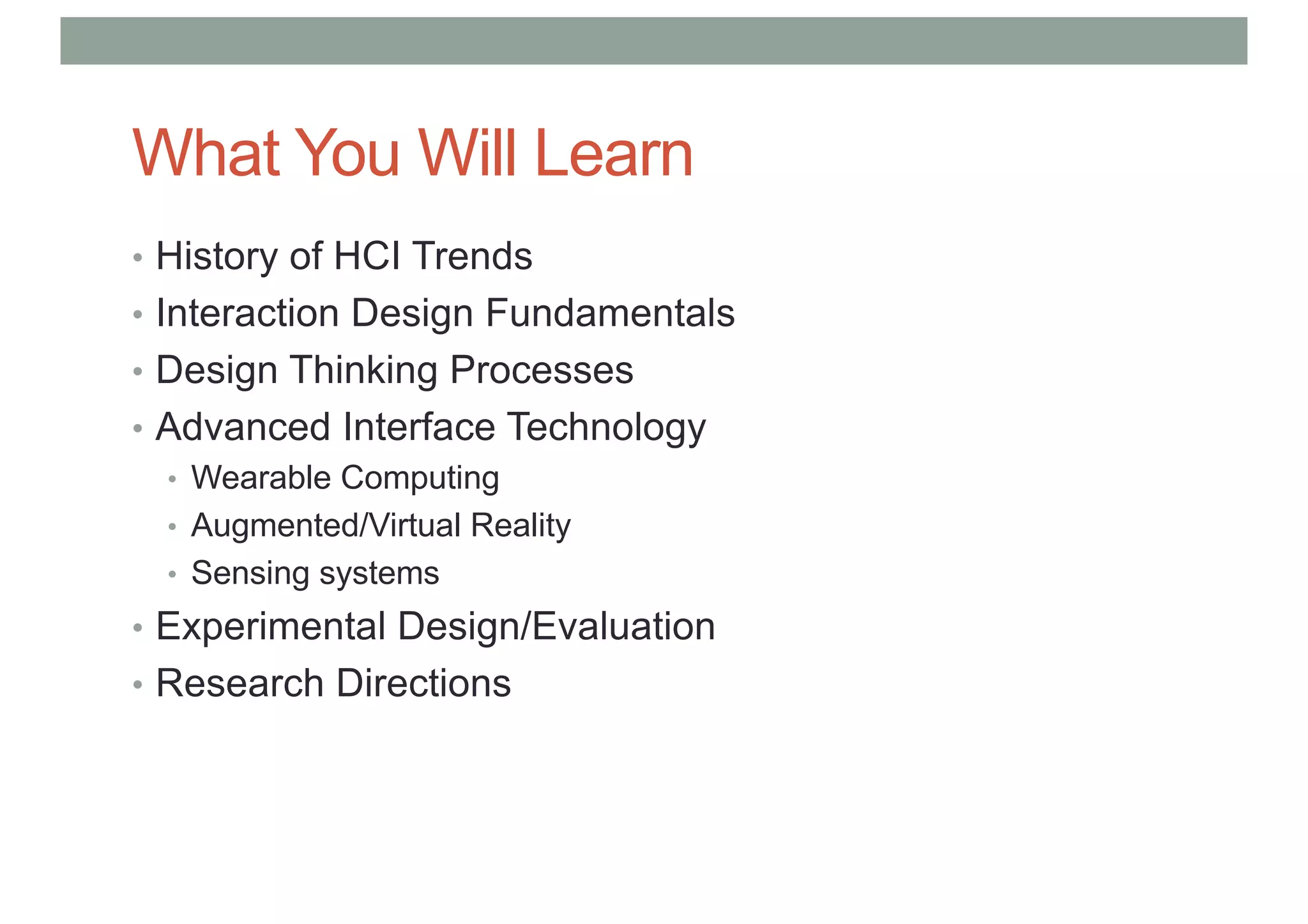 What You Will Learn

• History of HCI Trends
• Interaction Design Fundamentals
• Design Thinking Processes
• Advanced Interface Technology
  • Wearable Computing
  • Augmented/Virtual Reality
  • Sensing systems
• Experimental Design/Evaluation
• Research Directions